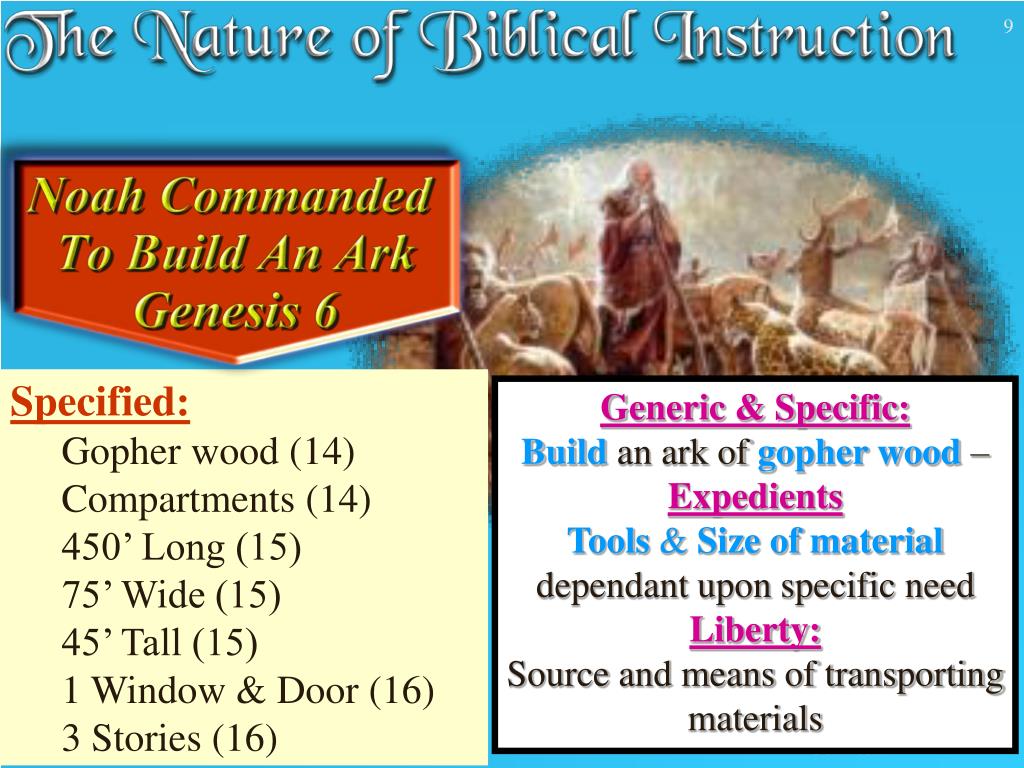 The Nature of Biblical Instruction

9

Noah Commanded To Build An Ark Genesis 6

Specified:
Gopher wood (14)
Compartments (14)
450’ Long (15)
75’ Wide (15)
45’ Tall (15)
1 Window & Door (16)
3 Stories (16)

Generic & Specific:
Build an ark of gopher wood –
Expedients
Tools & Size of material dependant upon specific need
Liberty:
Source and means of transporting materials